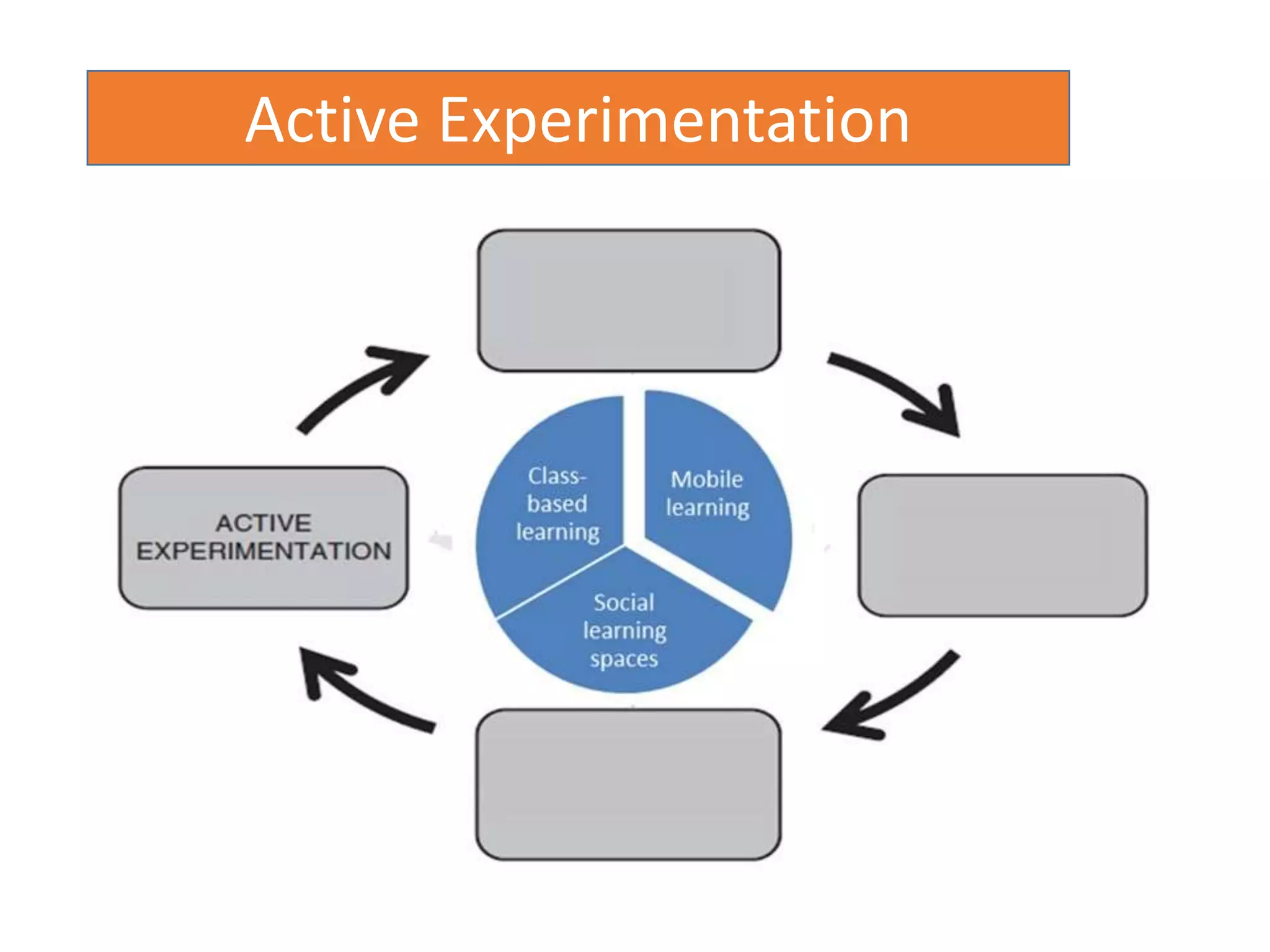 Active Experimentation

ACTIVE EXPERIMENTATION

Class-based learning

Mobile learning

Social learning spaces